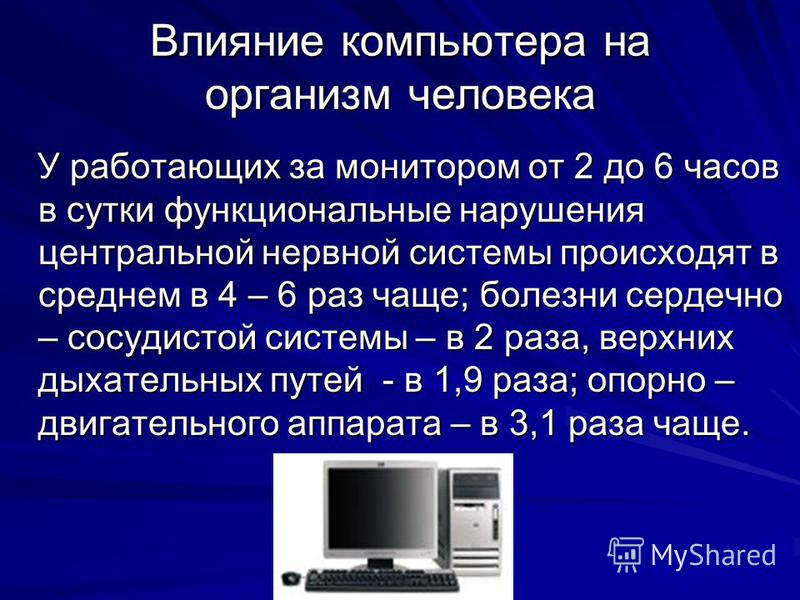 Влияние компьютера на организм человека

У работающих за монитором от 2 до 6 часов в сутки функциональные нарушения центральной нервной системы происходят в среднем в 4 – 6 раз чаще; болезни сердечно – сосудистой системы – в 2 раза, верхних дыхательных путей - в 1,9 раза; опорно – двигательного аппарата – в 3,1 раза чаще.

MyShared